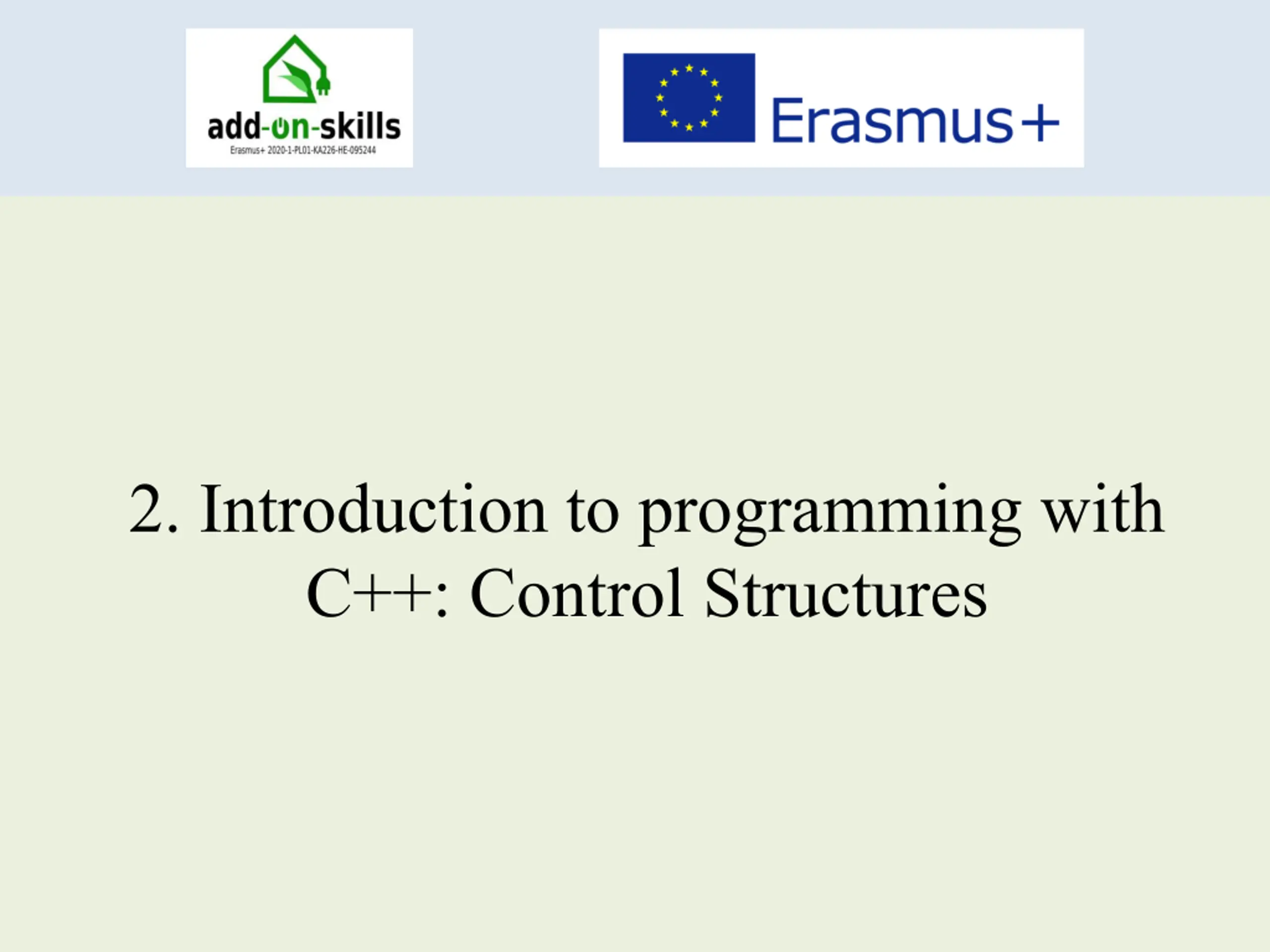 add-on-skills
Erasmus+ 2020-1-PL01-KA226-HE-095244

Erasmus+

2. Introduction to programming with C++: Control Structures